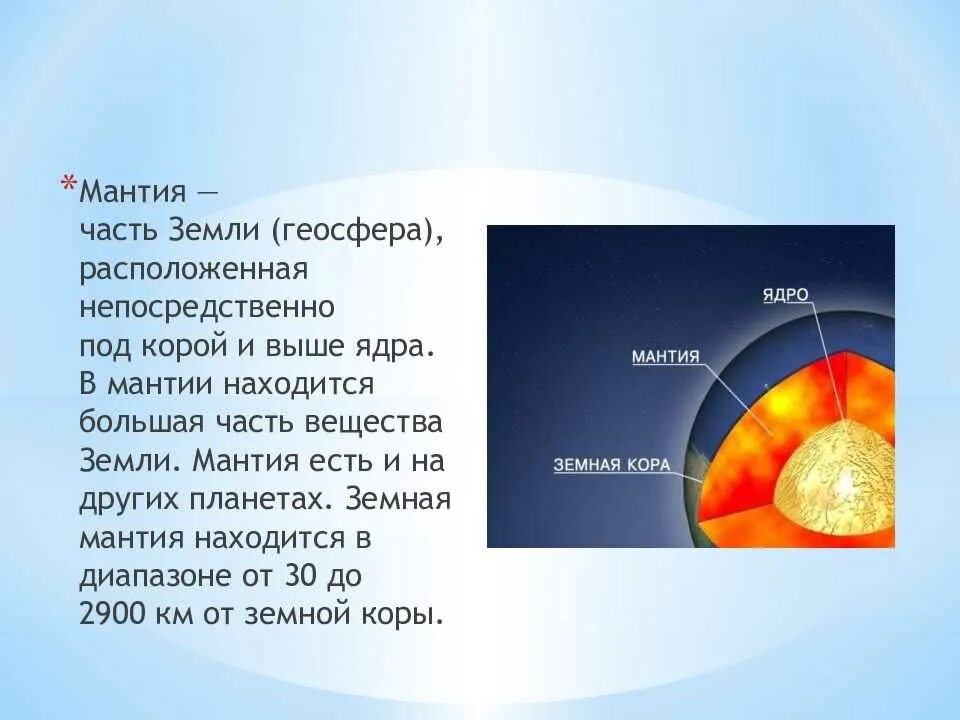 *Мантия — часть Земли (геосфера), расположенная непосредственно под корой и выше ядра. В мантии находится большая часть вещества Земли. Мантия есть и на других планетах. Земная мантия находится в диапазоне от 30 до 2900 км от земной коры.

ЯДРО
МАНТИЯ
ЗЕМНАЯ КОРА